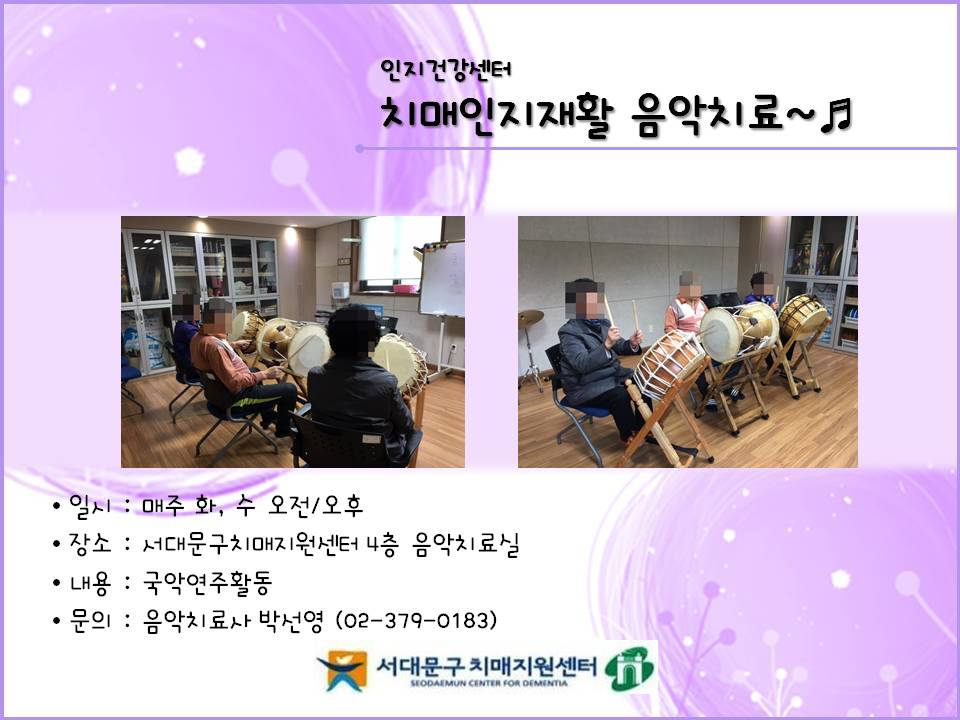 인지건강센터
치매인지재활 음악치료~♬

• 일시 : 매주 화, 수 오전/오후
• 장소 : 서대문구치매지원센터 4층 음악치료실
• 내용 : 국악연주활동
• 문의 : 음악치료사 박선영 (02-379-0183)

서대문구 치매지원센터
SEODAEMUN CENTER FOR DEMENTIA